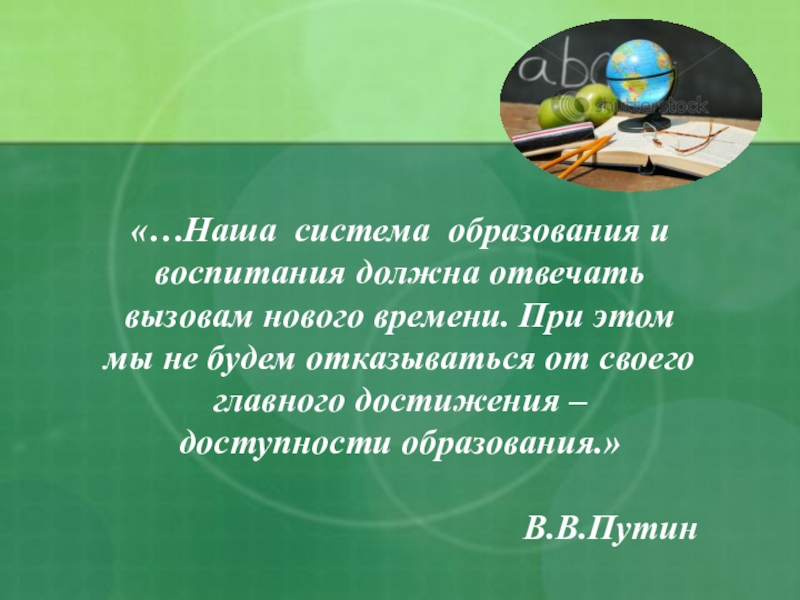 abc

shutterstock

«…Наша система образования и воспитания должна отвечать вызовам нового времени. При этом мы не будем отказываться от своего главного достижения – доступности образования.»

В.В.Путин